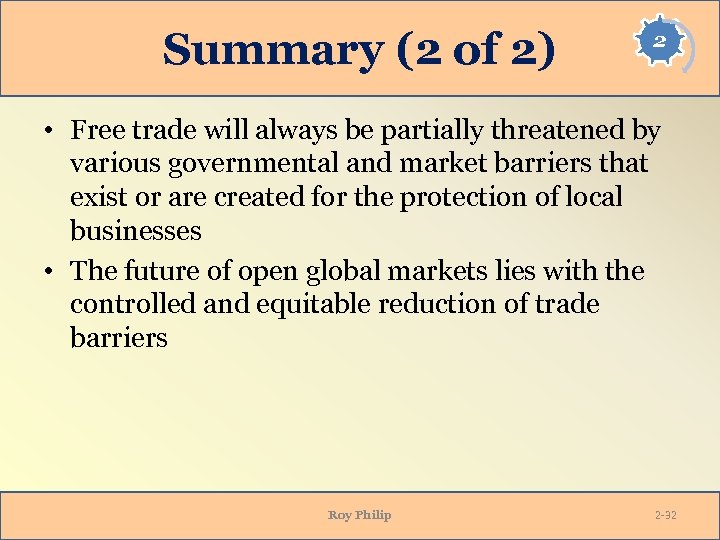 Summary (2 of 2)

2

• Free trade will always be partially threatened by various governmental and market barriers that exist or are created for the protection of local businesses

• The future of open global markets lies with the controlled and equitable reduction of trade barriers

Roy Philip

2-32